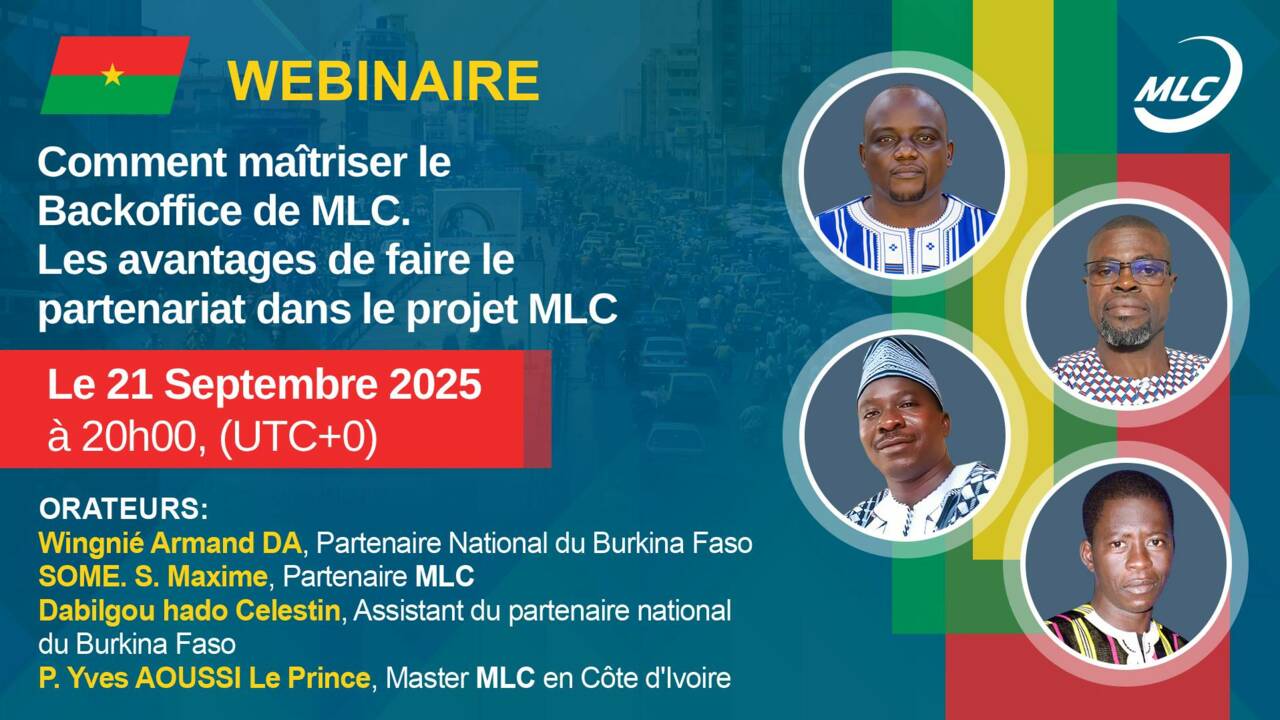 WEBINAIRE

MLC

Comment maîtriser le Backoffice de MLC.
Les avantages de faire le partenariat dans le projet MLC

Le 21 Septembre 2025
à 20h00, (UTC+0)

ORATEURS:
Wingnié Armand DA, Partenaire National du Burkina Faso
SOME. S. Maxime, Partenaire MLC
Dabilgou hado Celestin, Assistant du partenaire national du Burkina Faso
P. Yves AOUSSI Le Prince, Master MLC en Côte d'Ivoire